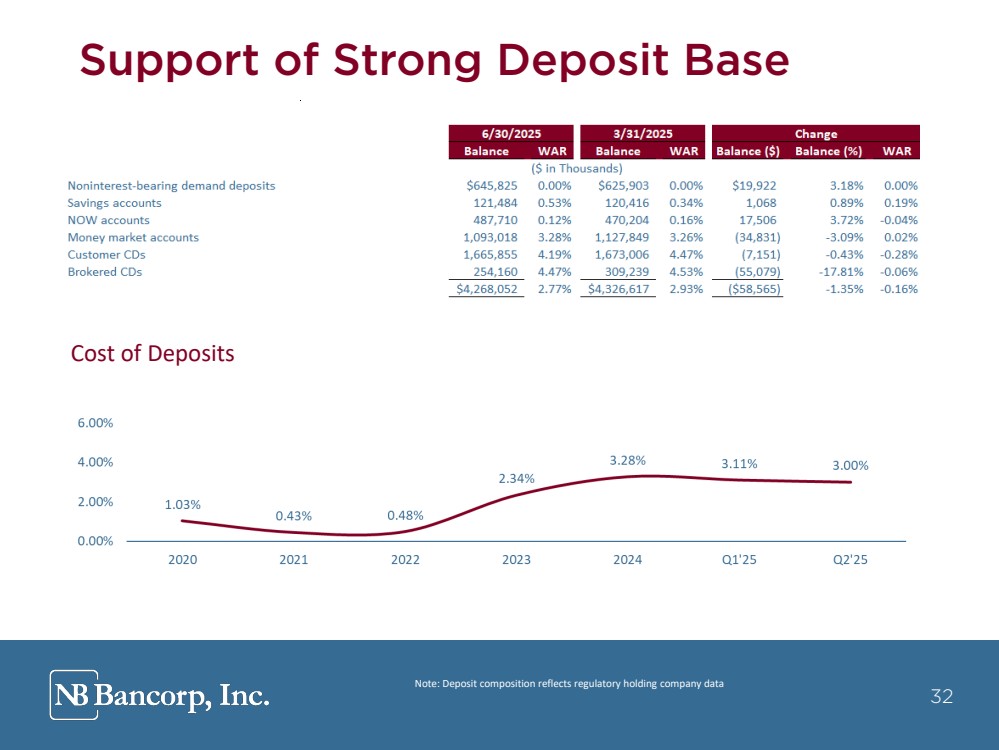 Support of Strong Deposit Base

| | 6/30/2025 | | 3/31/2025 | | Change | | |
|---|---|---|---|---|---|---|---|
| | Balance | WAR | Balance | WAR | Balance ($) | Balance (%) | WAR |
| | ($ in Thousands) | | | | | | |
| Noninterest-bearing demand deposits | $645,825 | 0.00% | $625,903 | 0.00% | $19,922 | 3.18% | 0.00% |
| Savings accounts | 121,484 | 0.53% | 120,416 | 0.34% | 1,068 | 0.89% | 0.19% |
| NOW accounts | 487,710 | 0.12% | 470,204 | 0.16% | 17,506 | 3.72% | -0.04% |
| Money market accounts | 1,093,018 | 3.28% | 1,127,849 | 3.26% | (34,831) | -3.09% | 0.02% |
| Customer CDs | 1,665,855 | 4.19% | 1,673,006 | 4.47% | (7,151) | -0.43% | -0.28% |
| Brokered CDs | 254,160 | 4.47% | 309,239 | 4.53% | (55,079) | -17.81% | -0.06% |
| | $4,268,052 | 2.77% | $4,326,617 | 2.93% | ($58,565) | -1.35% | -0.16% |

Cost of Deposits

6.00%
4.00%
2.00%
0.00%

1.03% 0.43% 0.48% 2.34% 3.28% 3.11% 3.00%

2020 2021 2022 2023 2024 Q1'25 Q2'25

NB Bancorp, Inc.

Note: Deposit composition reflects regulatory holding company data

32